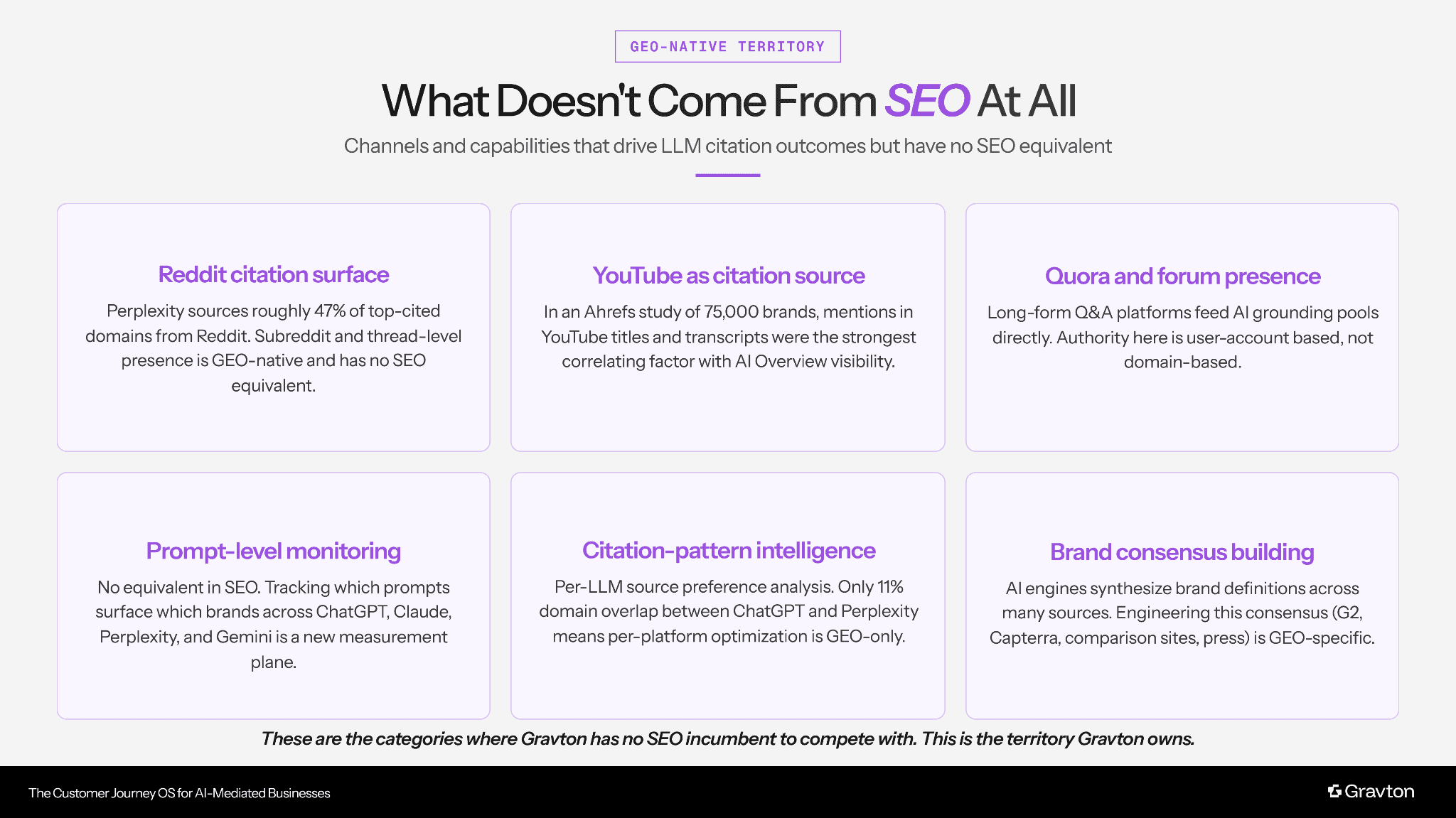 GEO-NATIVE TERRITORY

What Doesn't Come From SEO At All

Channels and capabilities that drive LLM citation outcomes but have no SEO equivalent

Reddit citation surface

Perplexity sources roughly 47% of top-cited domains from Reddit. Subreddit and thread-level presence is GEO-native and has no SEO equivalent.

YouTube as citation source

In an Ahrefs study of 75,000 brands, mentions in YouTube titles and transcripts were the strongest correlating factor with AI Overview visibility.

Quora and forum presence

Long-form Q&A platforms feed AI grounding pools directly. Authority here is user-account based, not domain-based.

Prompt-level monitoring

No equivalent in SEO. Tracking which prompts surface which brands across ChatGPT, Claude, Perplexity, and Gemini is a new measurement plane.

Citation-pattern intelligence

Per-LLM source preference analysis. Only 11% domain overlap between ChatGPT and Perplexity means per-platform optimization is GEO-only.

Brand consensus building

AI engines synthesize brand definitions across many sources. Engineering this consensus (G2, Capterra, comparison sites, press) is GEO-specific.

These are the categories where Gravton has no SEO incumbent to compete with. This is the territory Gravton owns.

The Customer Journey OS for AI-Mediated Businesses

Gravton